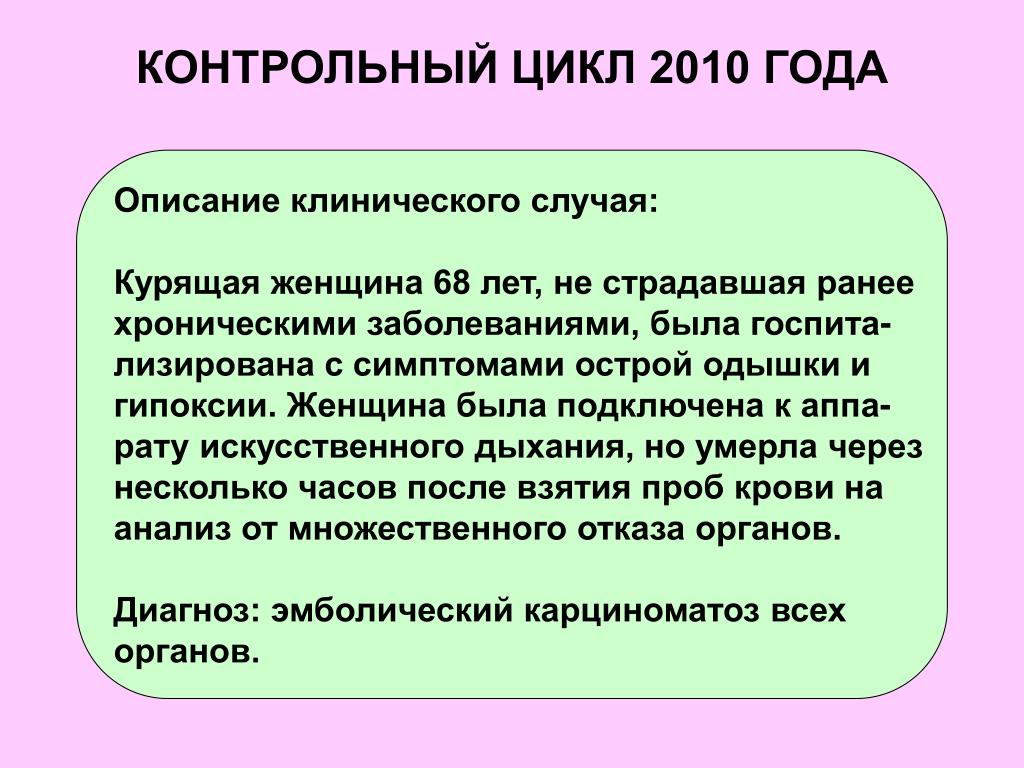 КОНТРОЛЬНЫЙ ЦИКЛ 2010 ГОДА

Описание клинического случая:

Курящая женщина 68 лет, не страдавшая ранее хроническими заболеваниями, была госпитализирована с симптомами острой одышки и гипоксии. Женщина была подключена к аппарату искусственного дыхания, но умерла через несколько часов после взятия проб крови на анализ от множественного отказа органов.

Диагноз: эмболический карциноматоз всех органов.